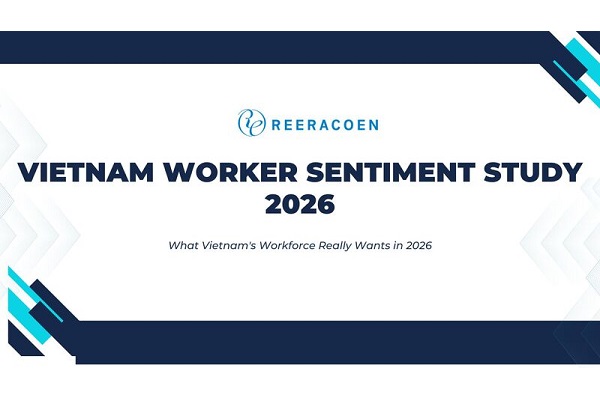 REERACOEN

VIETNAM WORKER SENTIMENT STUDY 2026

What Vietnam's Workforce Really Wants in 2026